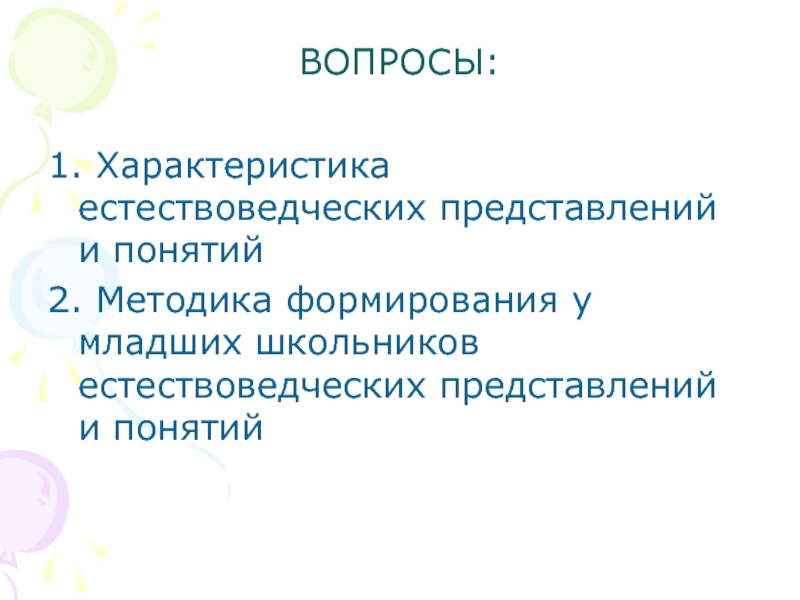 ВОПРОСЫ:

1. Характеристика естествоведческих представлений и понятий

2. Методика формирования у младших школьников естествоведческих представлений и понятий